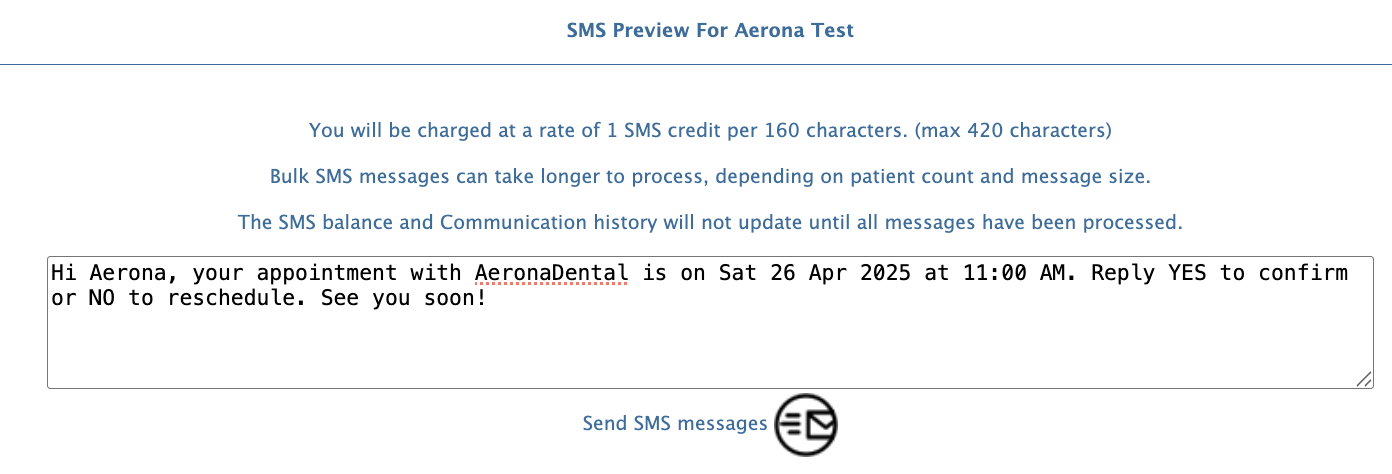 SMS Preview For Aerona Test

You will be charged at a rate of 1 SMS credit per 160 characters. (max 420 characters)

Bulk SMS messages can take longer to process, depending on patient count and message size.

The SMS balance and Communication history will not update until all messages have been processed.

Hi Aerona, your appointment with AeronaDental is on Sat 26 Apr 2025 at 11:00 AM. Reply YES to confirm or NO to reschedule. See you soon!

Send SMS messages